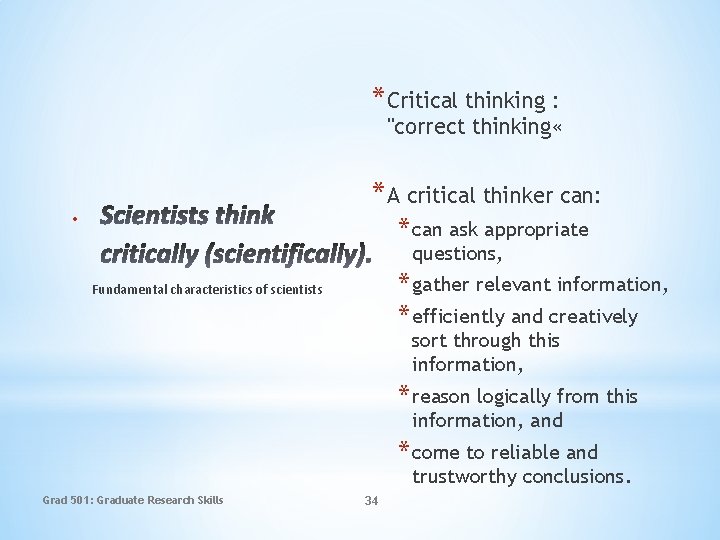 • Scientists think critically (scientifically).

Fundamental characteristics of scientists

* Critical thinking : "correct thinking«

* A critical thinker can:

* can ask appropriate questions,

* gather relevant information,

* efficiently and creatively sort through this information,

* reason logically from this information, and

* come to reliable and trustworthy conclusions.

Grad 501: Graduate Research Skills

34